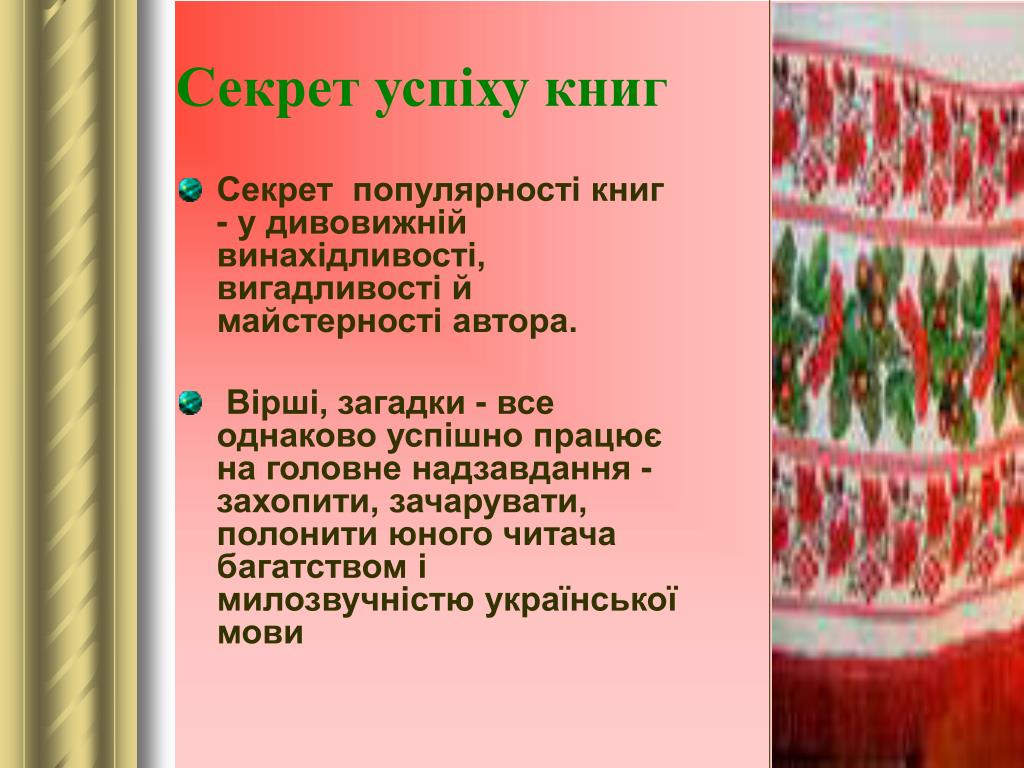 Секрет успіху книг

Секрет популярності книг - у дивовижній винахідливості, вигадливості й майстерності автора.

Вірші, загадки - все однаково успішно працює на головне надзавдання - захопити, зачарувати, полонити юного читача багатством і милозвучністю української мови